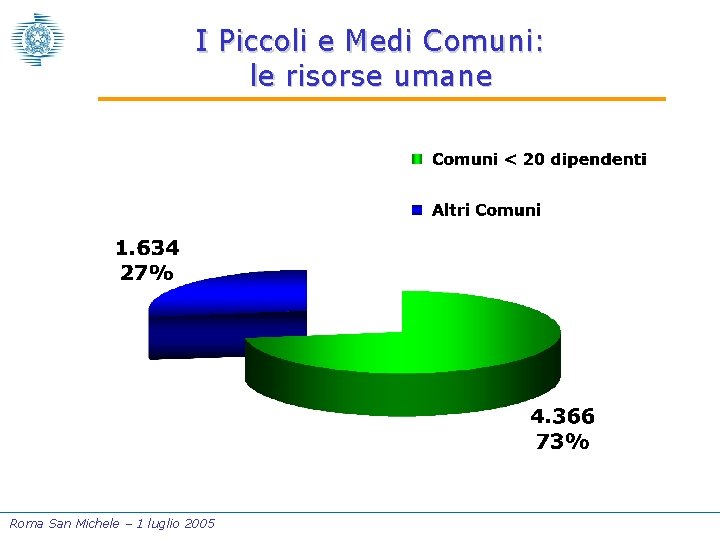 I Piccoli e Medi Comuni:
le risorse umane

Comuni < 20 dipendenti

Altri Comuni

1.634
27%

4.366
73%

Roma San Michele – 1 luglio 2005